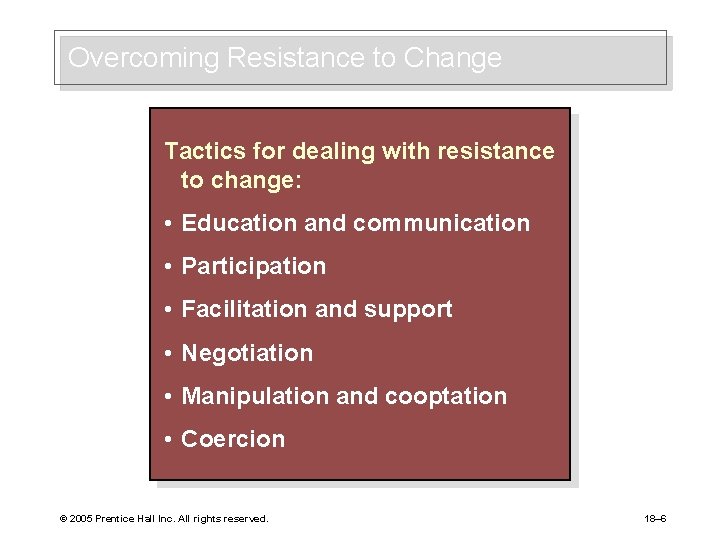 Overcoming Resistance to Change

Tactics for dealing with resistance to change:

• Education and communication
• Participation
• Facilitation and support
• Negotiation
• Manipulation and cooptation
• Coercion

© 2005 Prentice Hall Inc. All rights reserved.

18–6